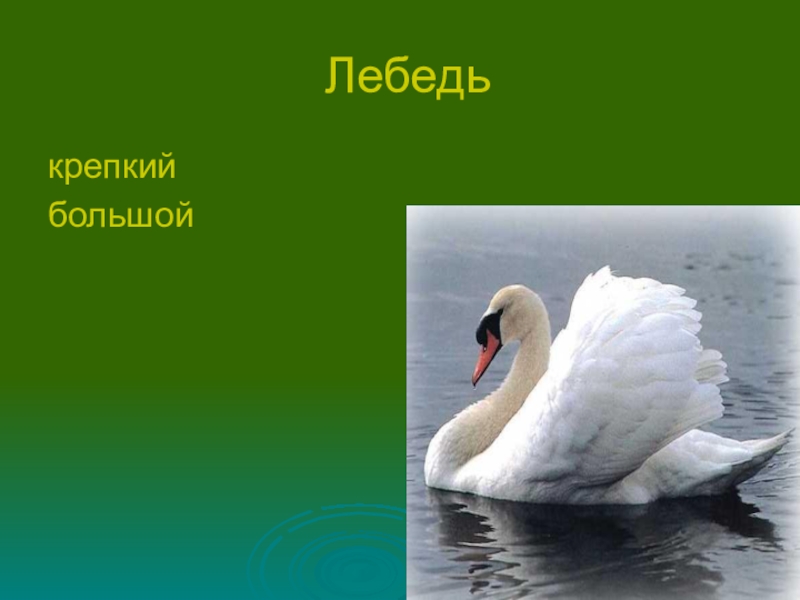 Лебедь

крепкий
большой